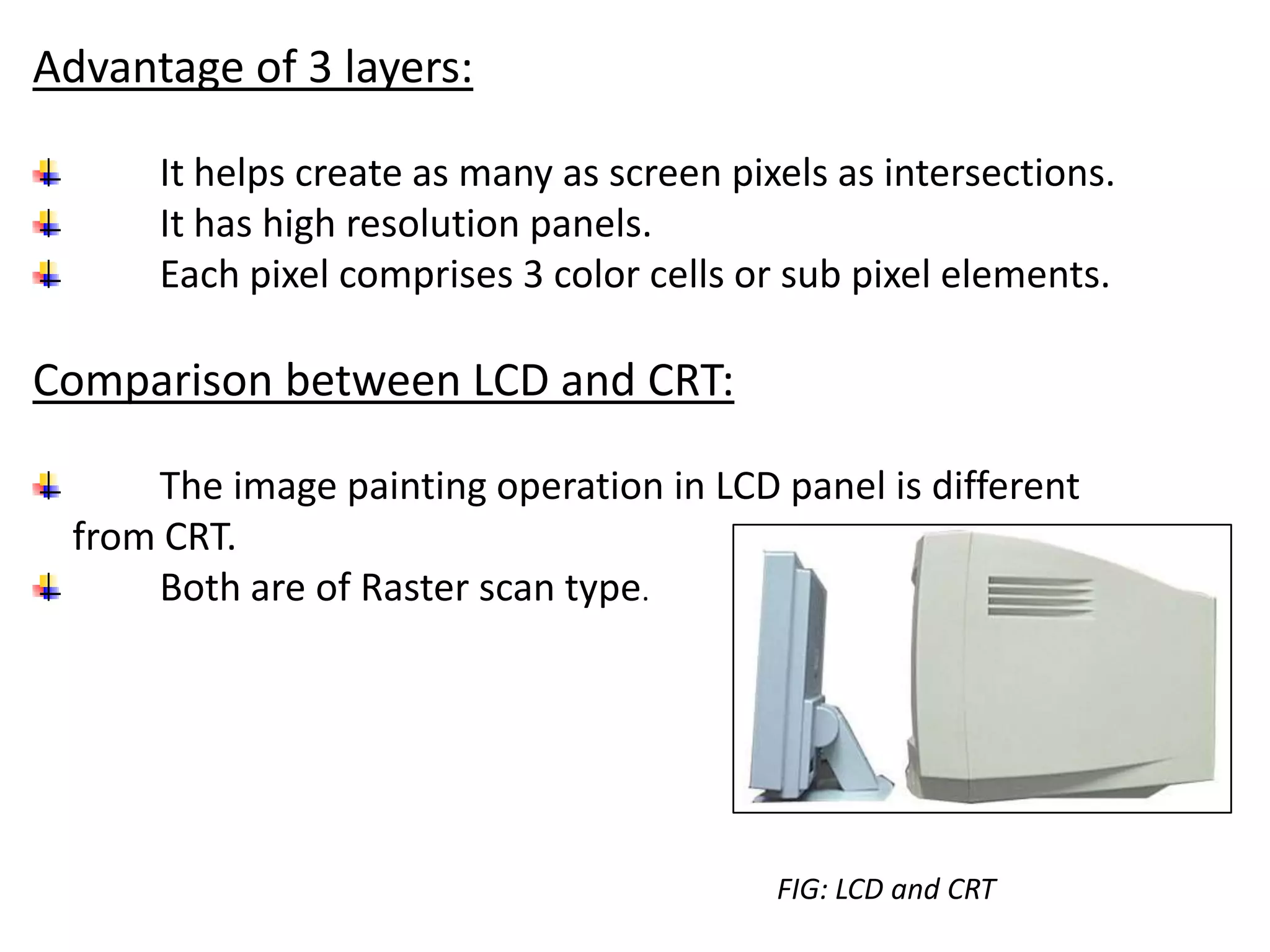 Advantage of 3 layers:

It helps create as many as screen pixels as intersections.
It has high resolution panels.
Each pixel comprises 3 color cells or sub pixel elements.

Comparison between LCD and CRT:

The image painting operation in LCD panel is different from CRT.
Both are of Raster scan type.

FIG: LCD and CRT